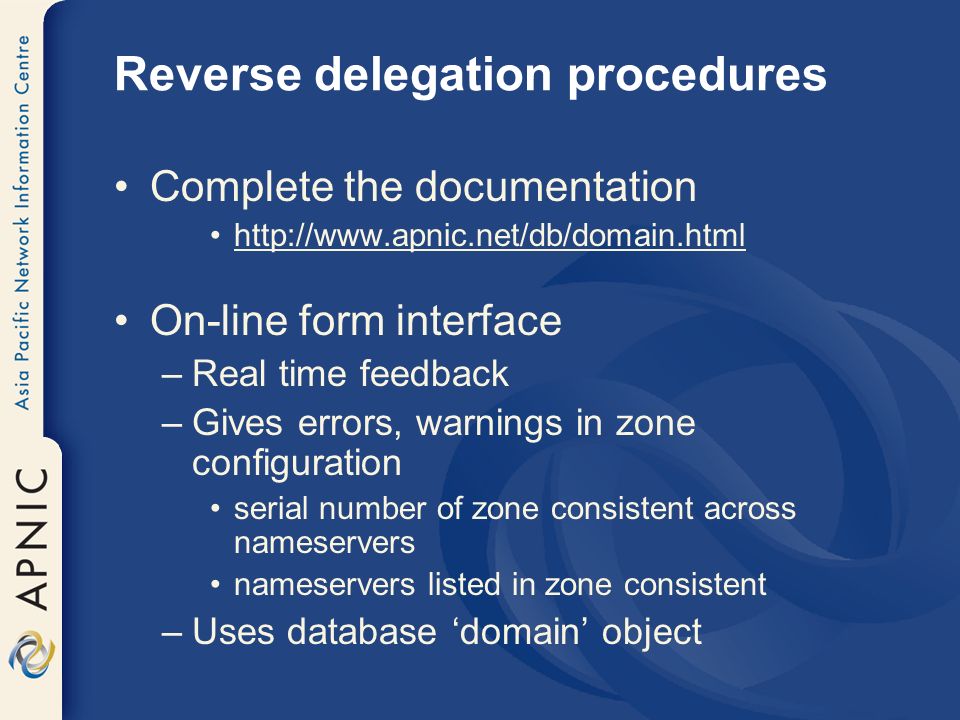 Asia Pacific Network Information Centre

APNIC

Reverse delegation procedures

• Complete the documentation
	• http://www.apnic.net/db/domain.html

• On-line form interface
	– Real time feedback
	– Gives errors, warnings in zone configuration
		• serial number of zone consistent across nameservers
		• nameservers listed in zone consistent
	– Uses database ‘domain’ object